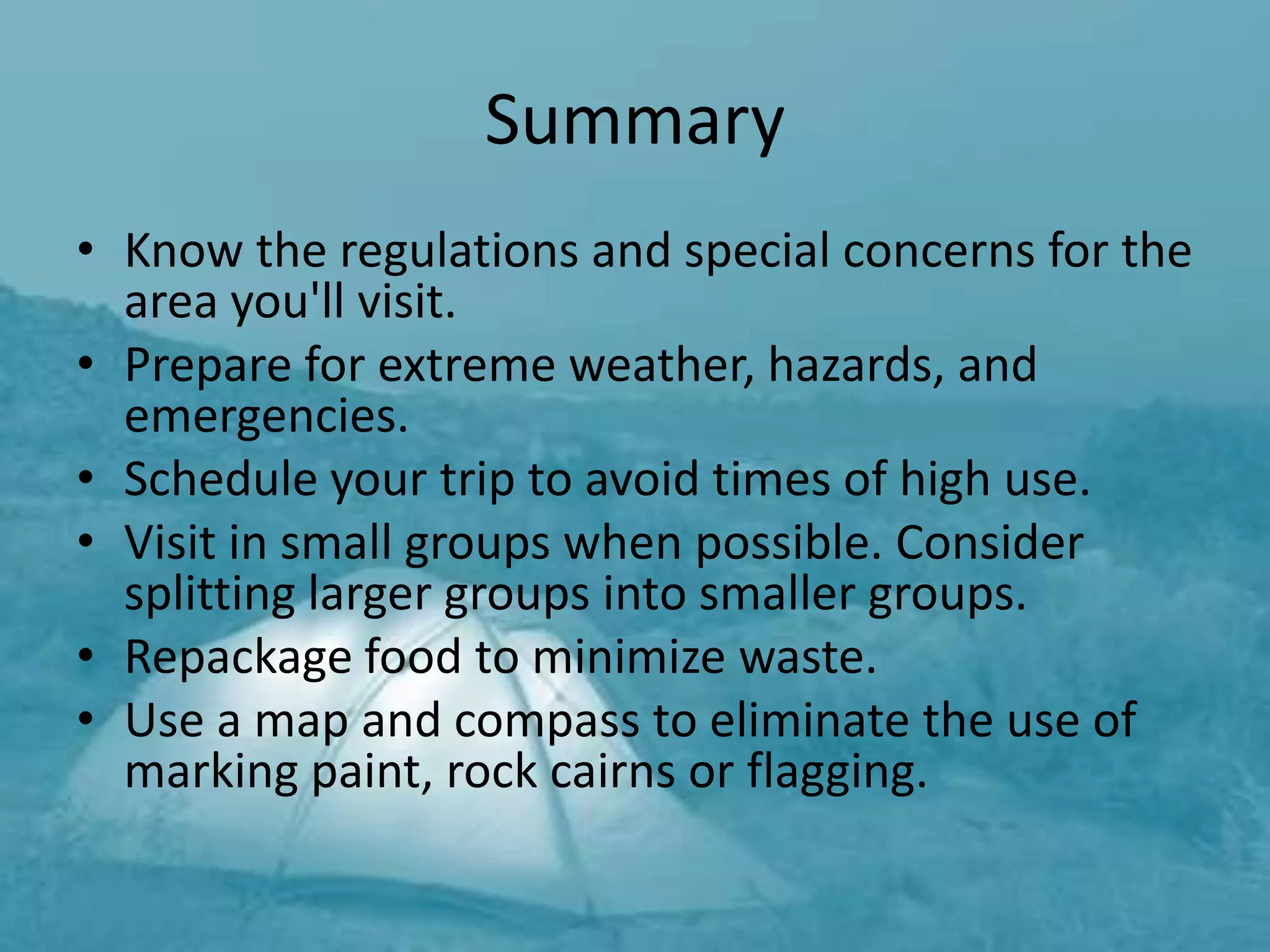 Summary

• Know the regulations and special concerns for the area you'll visit.
• Prepare for extreme weather, hazards, and emergencies.
• Schedule your trip to avoid times of high use.
• Visit in small groups when possible. Consider splitting larger groups into smaller groups.
• Repackage food to minimize waste.
• Use a map and compass to eliminate the use of marking paint, rock cairns or flagging.